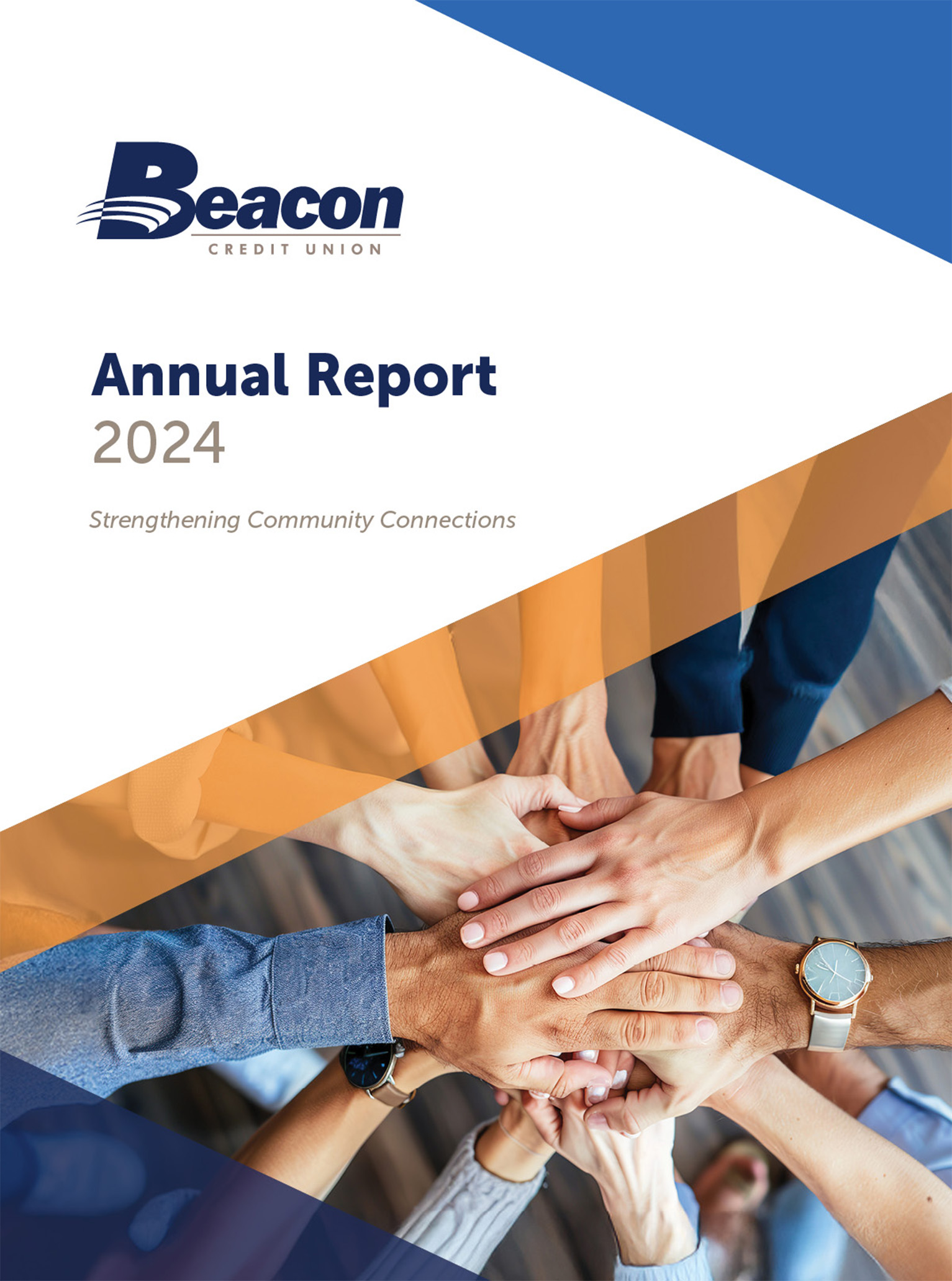 Beacon
CREDIT UNION

Annual Report
2024

Strengthening Community Connections